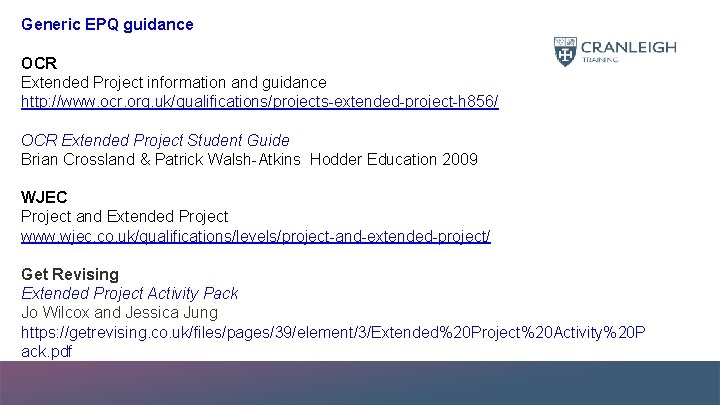 Generic EPQ guidance

CRANLEIGH
TRAINING

OCR
Extended Project information and guidance
http://www.ocr.org.uk/qualifications/projects-extended-project-h856/

OCR Extended Project Student Guide
Brian Crossland & Patrick Walsh-Atkins Hodder Education 2009

WJEC
Project and Extended Project
www.wjec.co.uk/qualifications/levels/project-and-extended-project/

Get Revising
Extended Project Activity Pack
Jo Wilcox and Jessica Jung
https://getrevising.co.uk/files/pages/39/element/3/Extended%20Project%20Activity%20Pack.pdf